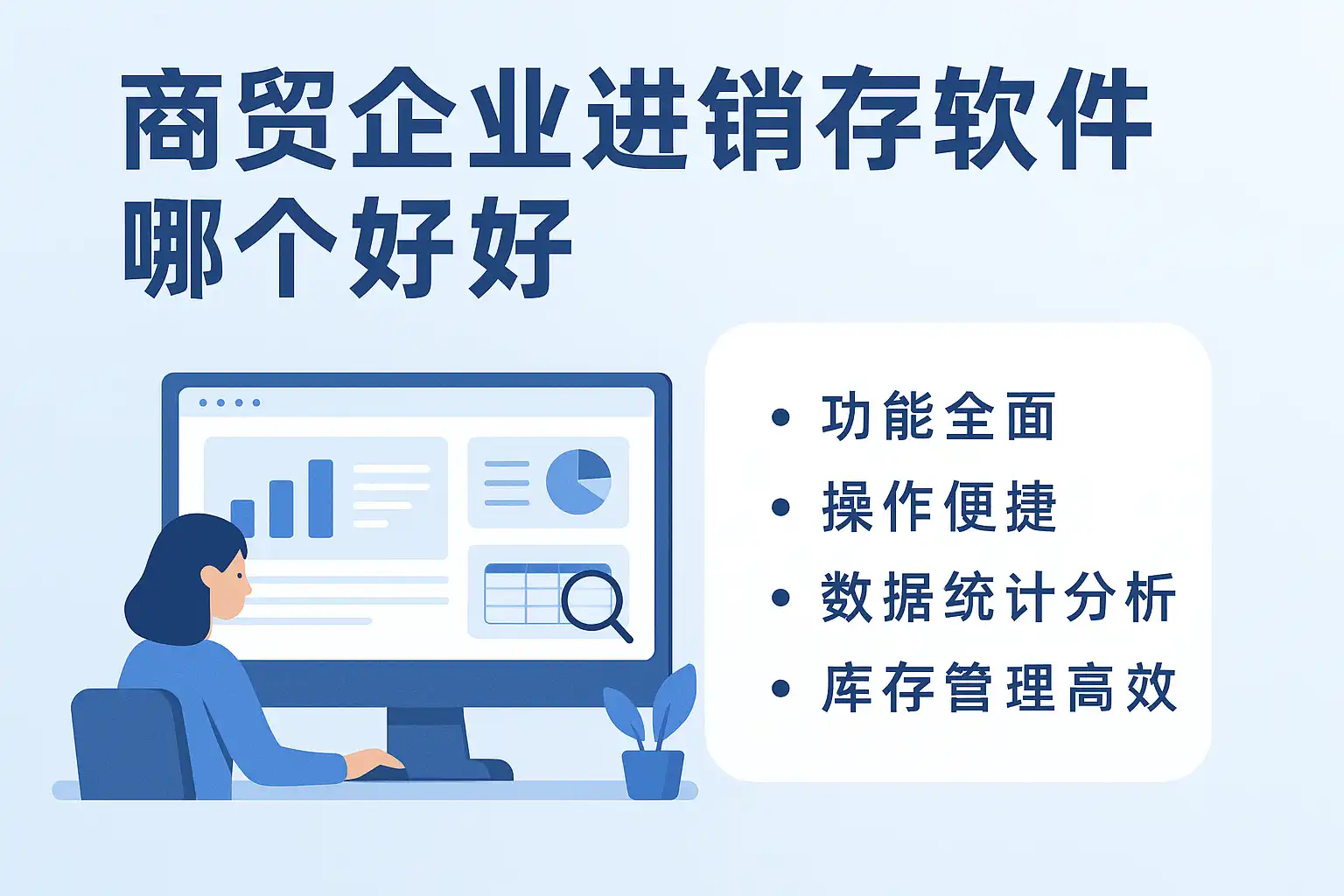 商贸企业进销存软件哪个好好

• 功能全面
• 操作便捷
• 数据统计分析
• 库存管理高效